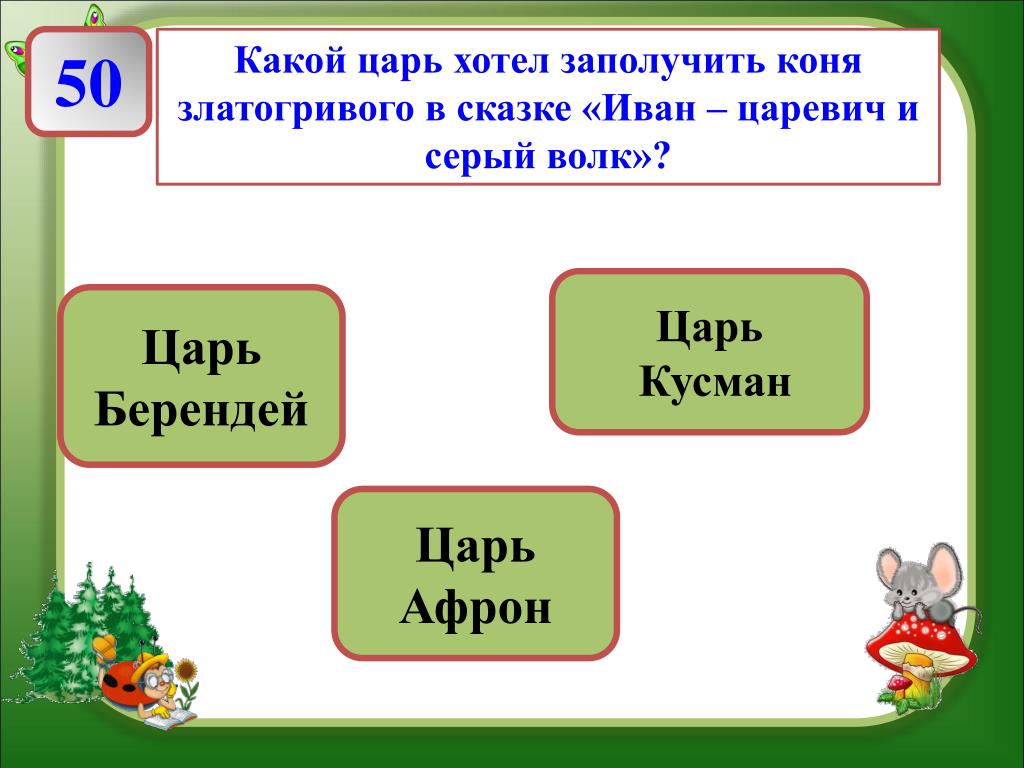 50

Какой царь хотел заполучить коня златогривого в сказке «Иван – царевич и серый волк»?

Царь Берендей

Царь Кусман

Царь Афрон